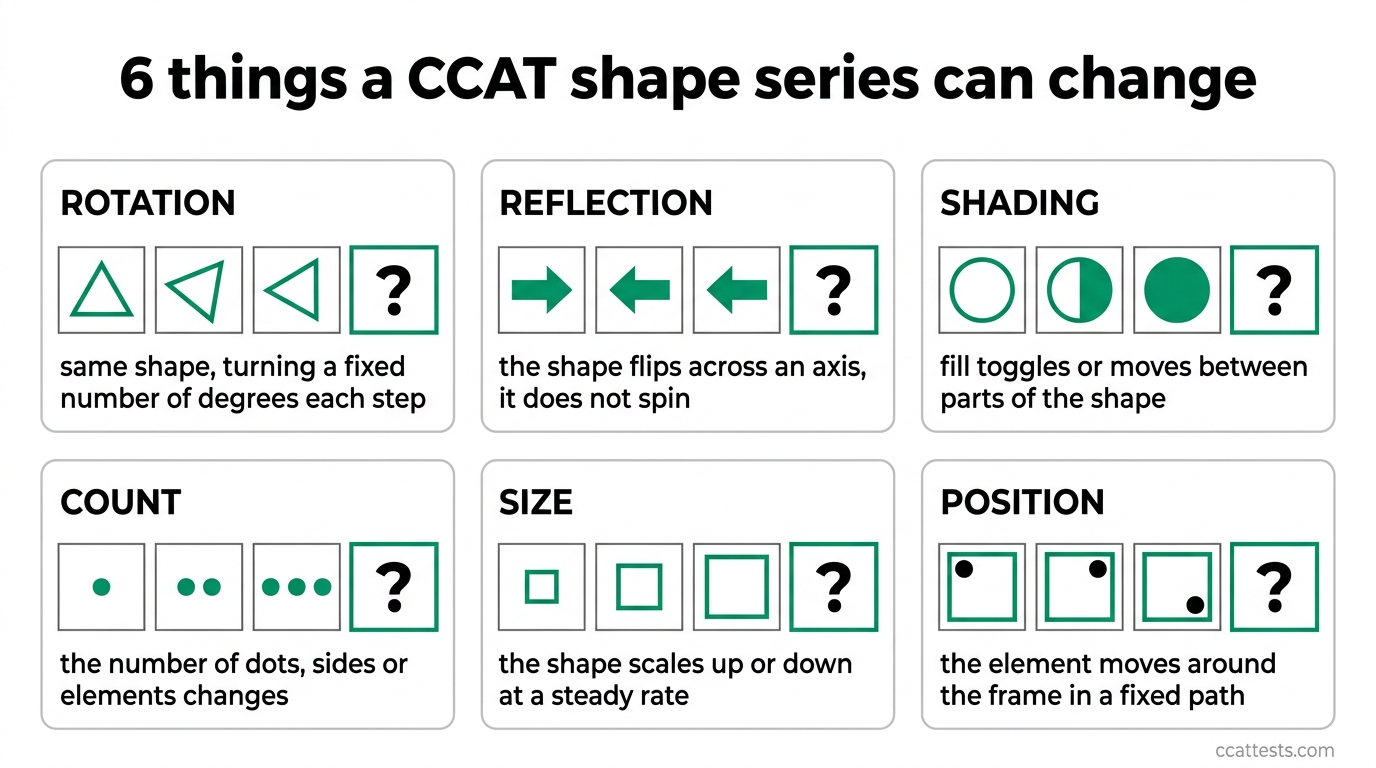 6 things a CCAT shape series can change

ROTATION

?

same shape, turning a fixed number of degrees each step

REFLECTION

?

the shape flips across an axis, it does not spin

SHADING

?

fill toggles or moves between parts of the shape

COUNT

?

the number of dots, sides or elements changes

SIZE

?

the shape scales up or down at a steady rate

POSITION

?

the element moves around the frame in a fixed path

ccattests.com